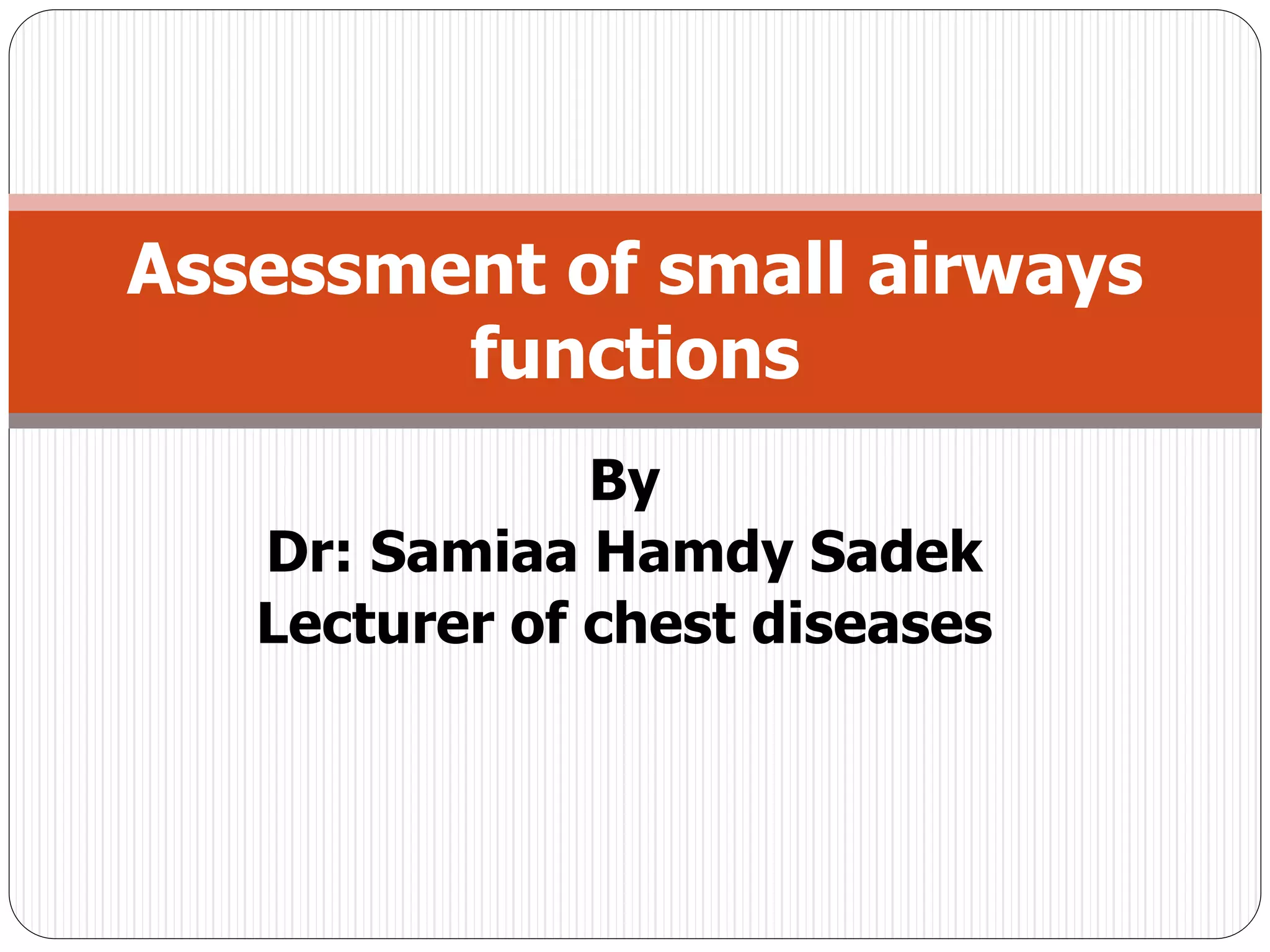 Assessment of small airways functions

By
Dr: Samiaa Hamdy Sadek
Lecturer of chest diseases